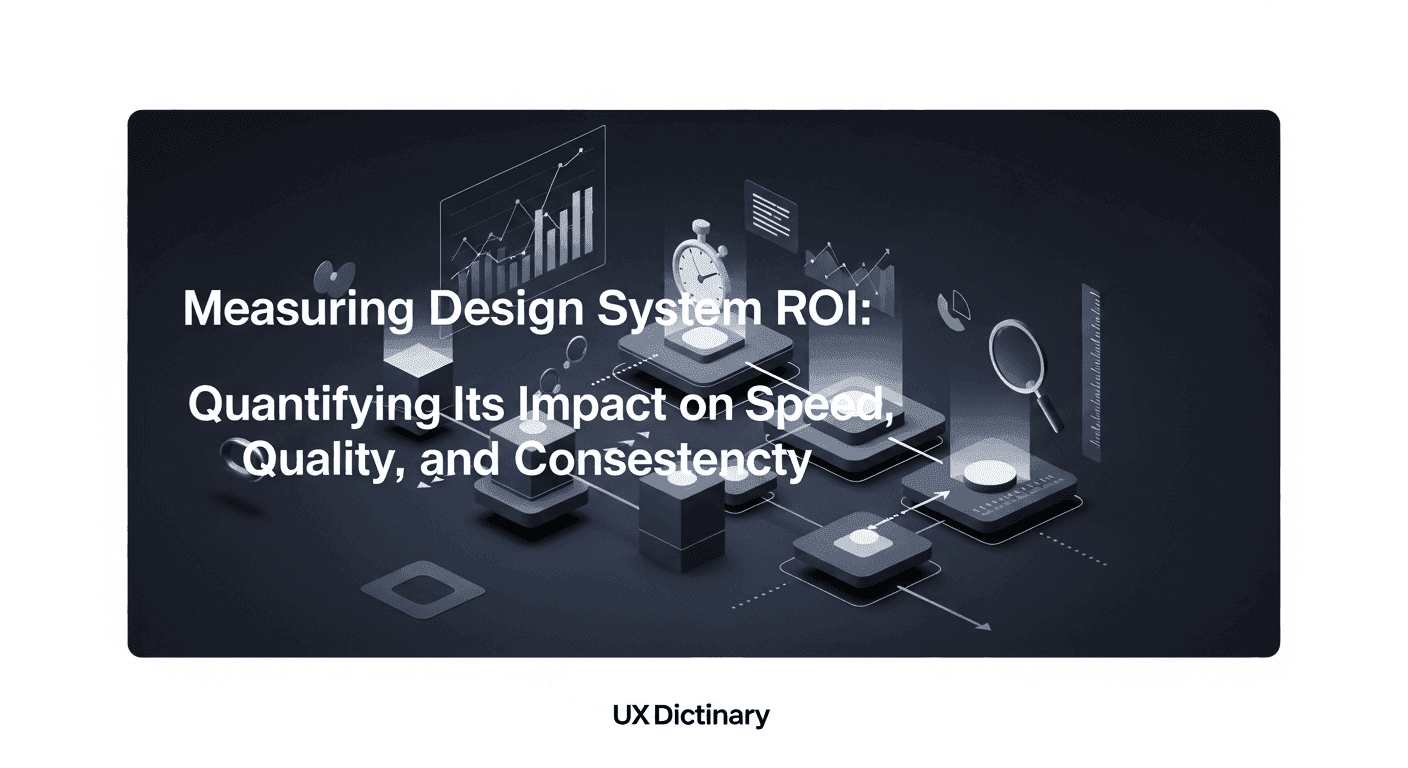 Measuring Design System ROI:

Quantifying Its Impact on Speed, Quality, and Consestencty

UX Dictinary